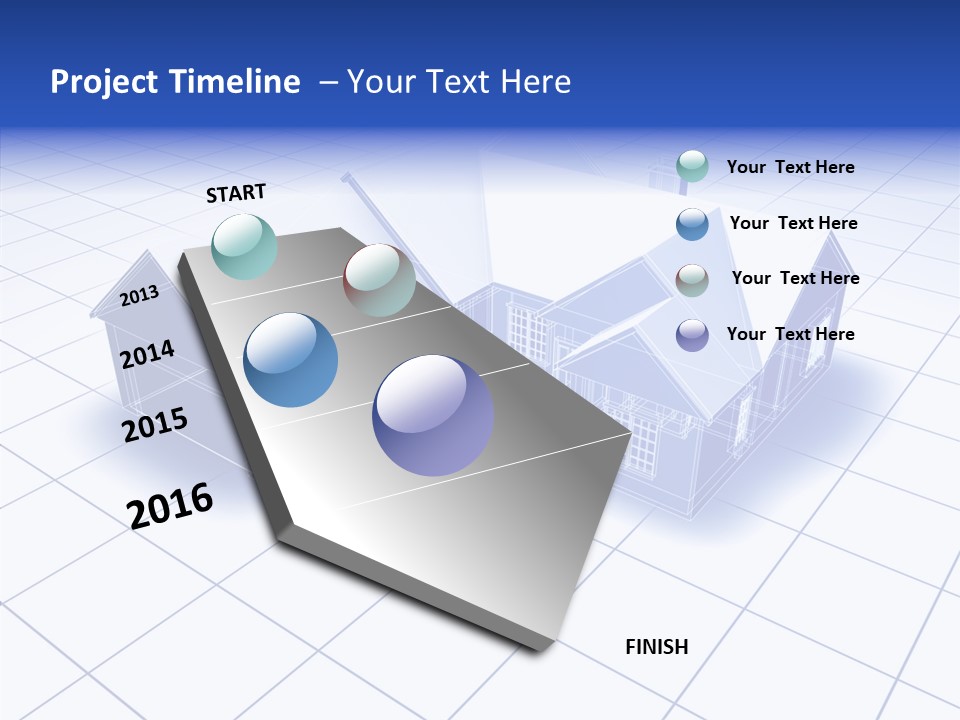 Project Timeline – Your Text Here

START

2013

2014

2015

2016

FINISH

Your Text Here

Your Text Here

Your Text Here

Your Text Here